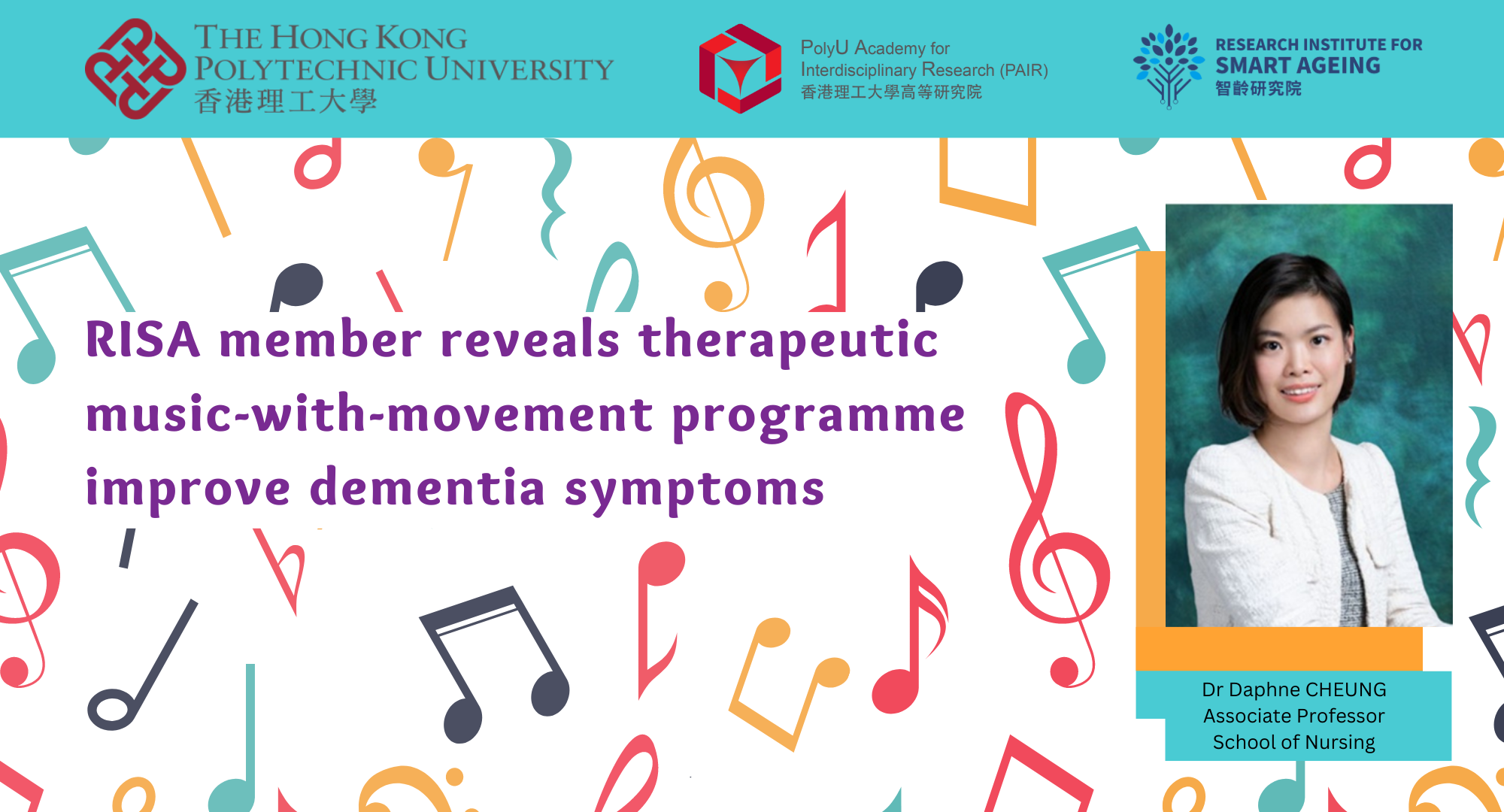 THE HONG KONG POLYTECHNIC UNIVERSITY
香港理工大學

PolyU Academy for Interdisciplinary Research (PAIR)
香港理工大學高等研究院

RESEARCH INSTITUTE FOR SMART AGEING
智齡研究院

RISA member reveals therapeutic music-with-movement programme improve dementia symptoms

Dr Daphne CHEUNG
Associate Professor
School of Nursing